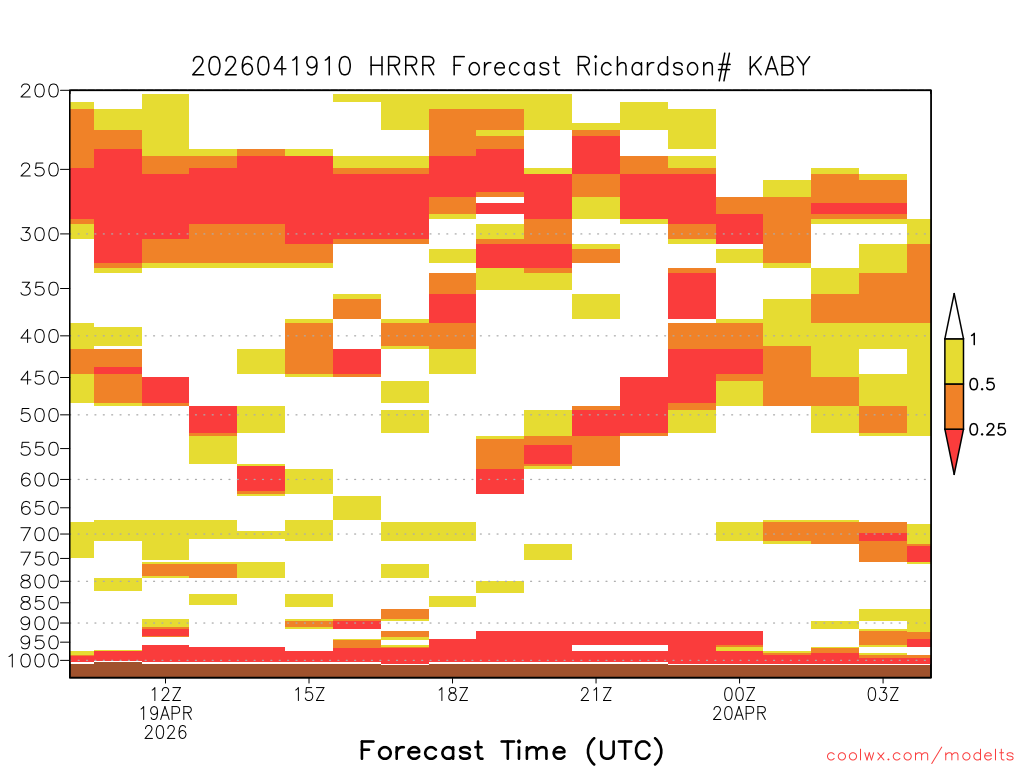 2026041910 HRRR Forecast Richardson# KABY

200
250
300
350
400
450
500
550
600
650
700
750
800
850
900
950
1000

1
0.5
0.25

12Z
19APR
2026
15Z
18Z
21Z
00Z
20APR
03Z

Forecast Time (UTC)

coolwx.com/modelts